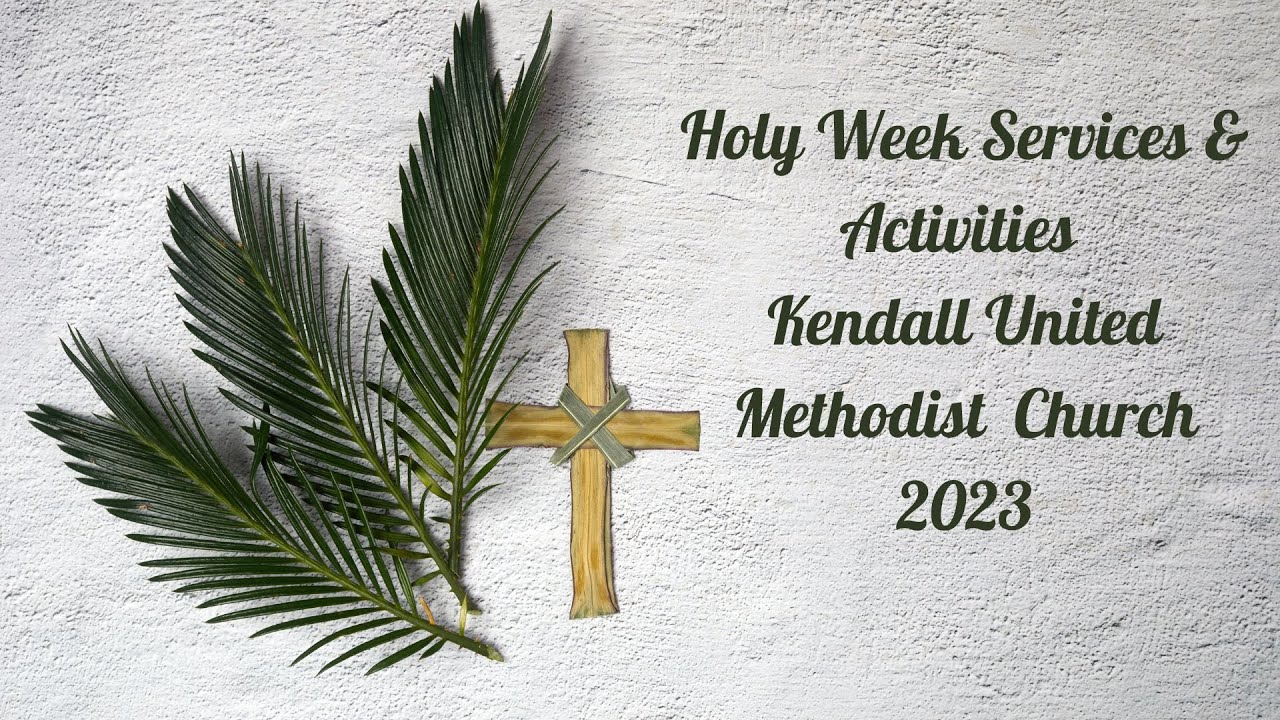 Holy Week Services & Activities
Kendall United Methodist Church
2023